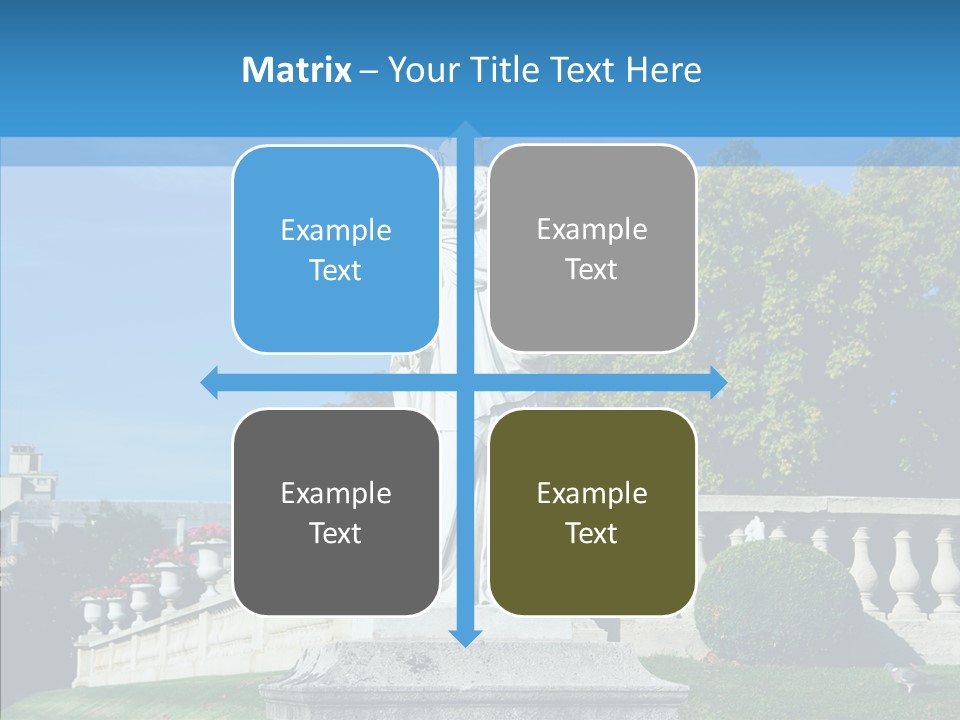 Matrix – Your Title Text Here

Example Text

Example Text

Example Text

Example Text